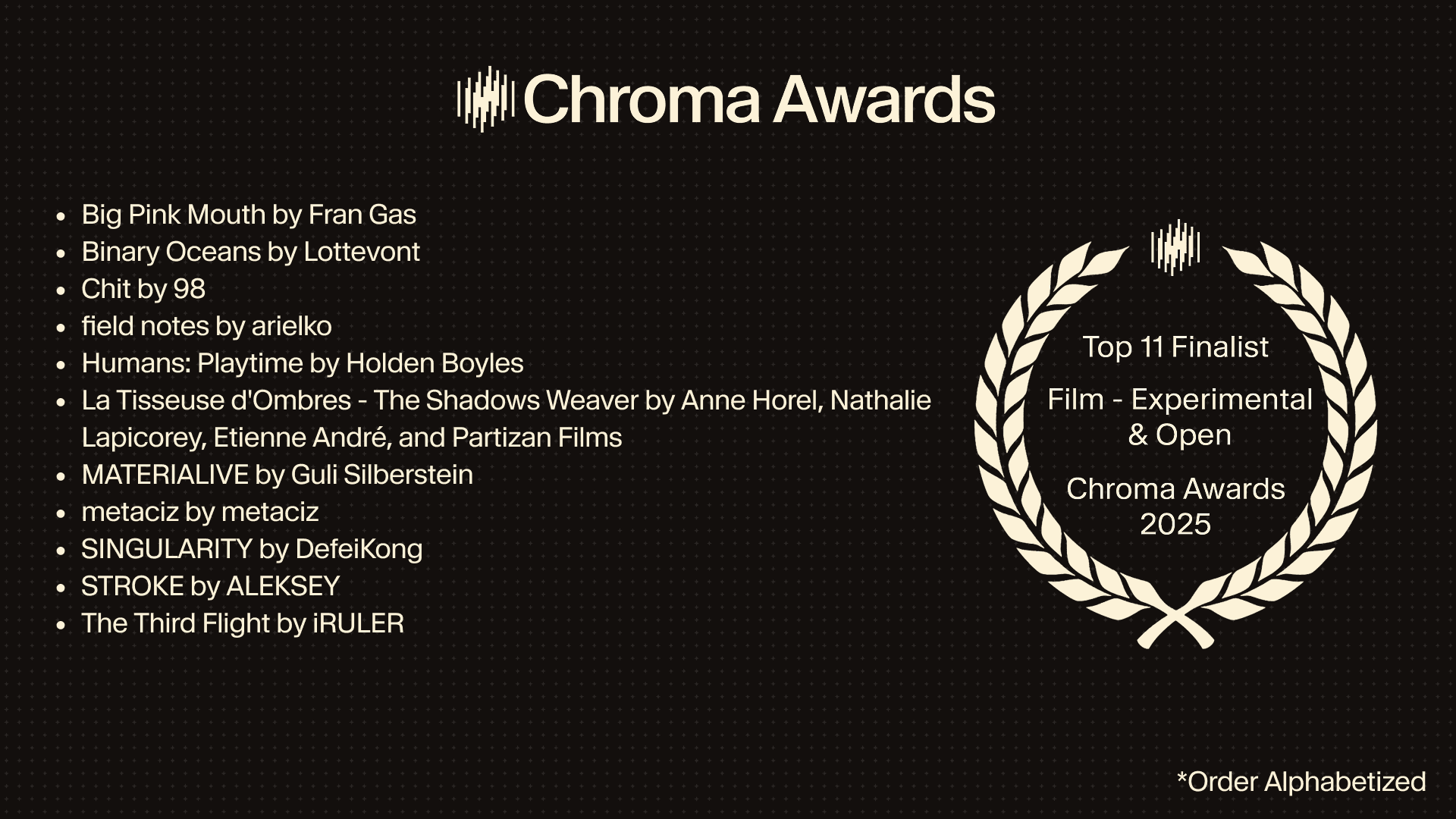 Chroma Awards

- Big Pink Mouth by Fran Gas
- Binary Oceans by Lottevont
- Chit by 98
- field notes by arielko
- Humans: Playtime by Holden Boyles
- La Tisseuse d'Ombres - The Shadows Weaver by Anne Horel, Nathalie Lapicorey, Etienne André, and Partizan Films
- MATERIALIVE by Guli Silberstein
- metaciz by metaciz
- SINGULARITY by DefeiKong
- STROKE by ALEKSEY
- The Third Flight by iRULER

Top 11 Finalist

Film - Experimental & Open

Chroma Awards 2025

*Order Alphabetized